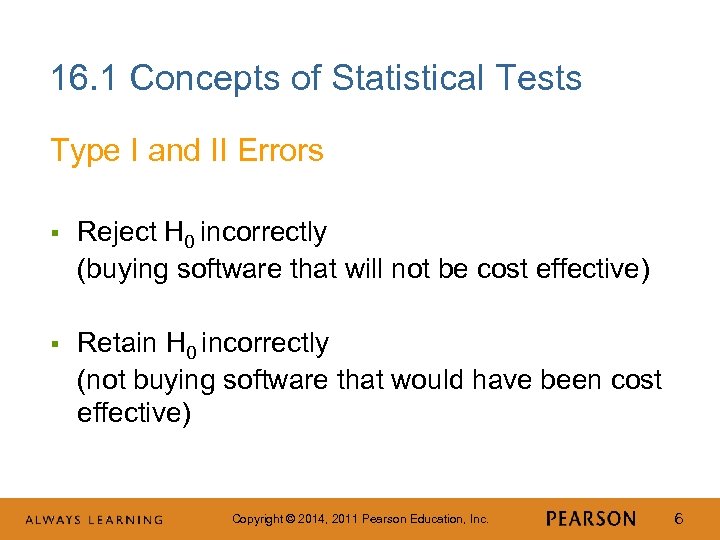 16.1 Concepts of Statistical Tests

Type I and II Errors

▪ Reject $H_0$ incorrectly
(buying software that will not be cost effective)

▪ Retain $H_0$ incorrectly
(not buying software that would have been cost effective)

ALWAYS LEARNING Copyright © 2014, 2011 Pearson Education, Inc. PEARSON 6